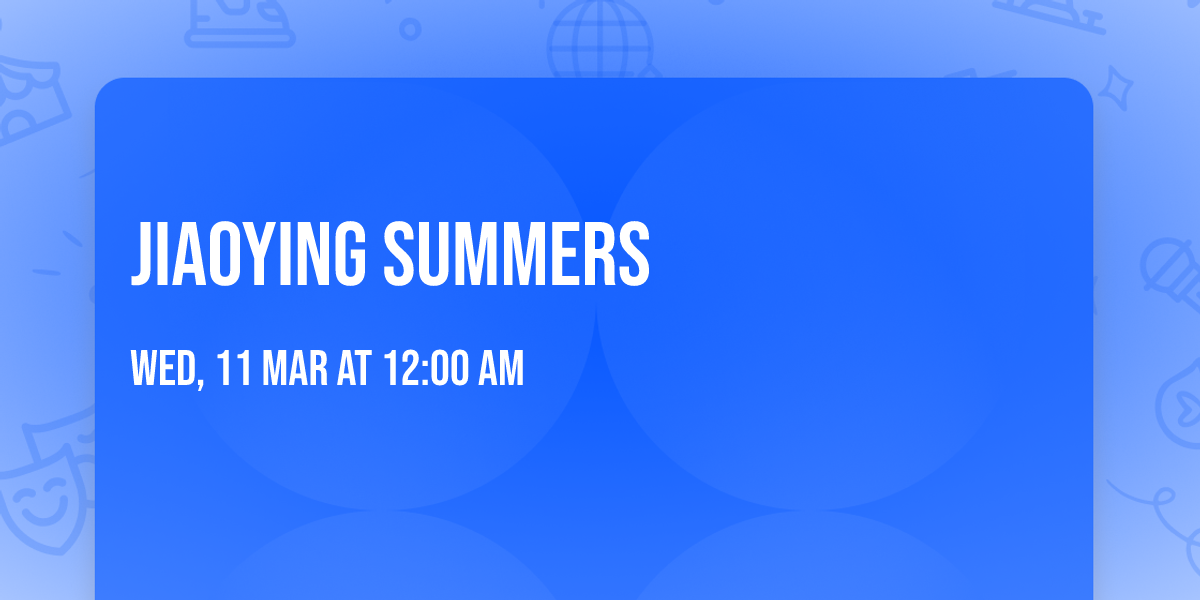 JIAOYING SUMMERS

WED, 11 MAR AT 12:00 AM